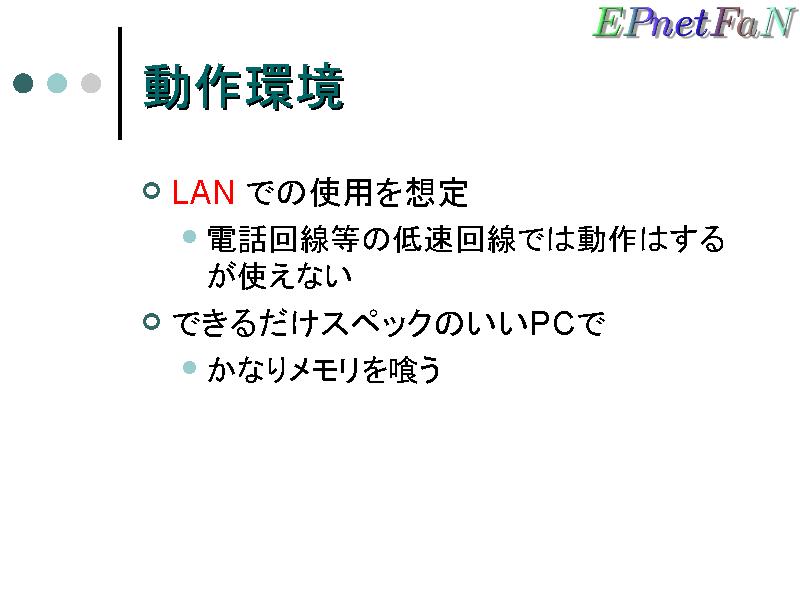 EPnetFaN

動作環境

LAN での使用を想定

電話回線等の低速回線では動作はするが使えない

できるだけスペックのいいPCで

かなりメモリを喰う